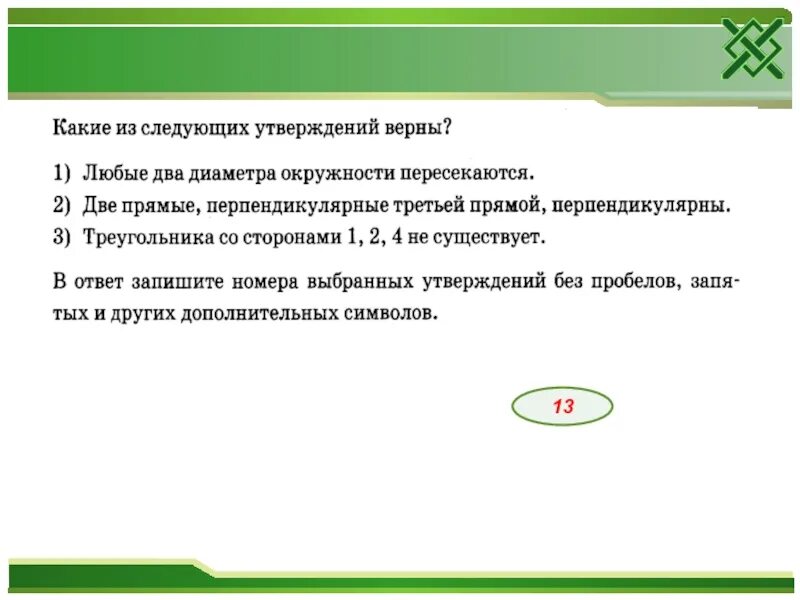 Какие из следующих утверждений верны?

1) Любые два диаметра окружности пересекаются.
2) Две прямые, перпендикулярные третьей прямой, перпендикулярны.
3) Треугольника со сторонами 1, 2, 4 не существует.

В ответ запишите номера выбранных утверждений без пробелов, запятых и других дополнительных символов.

13